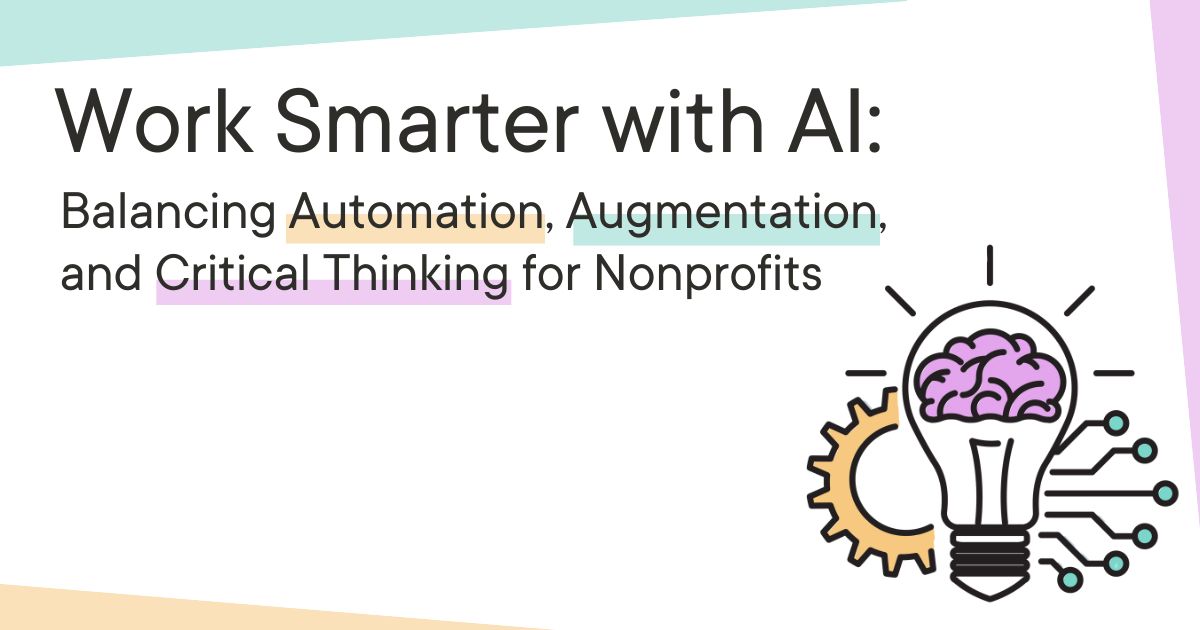 Work Smarter with AI:

Balancing Automation, Augmentation, and Critical Thinking for Nonprofits